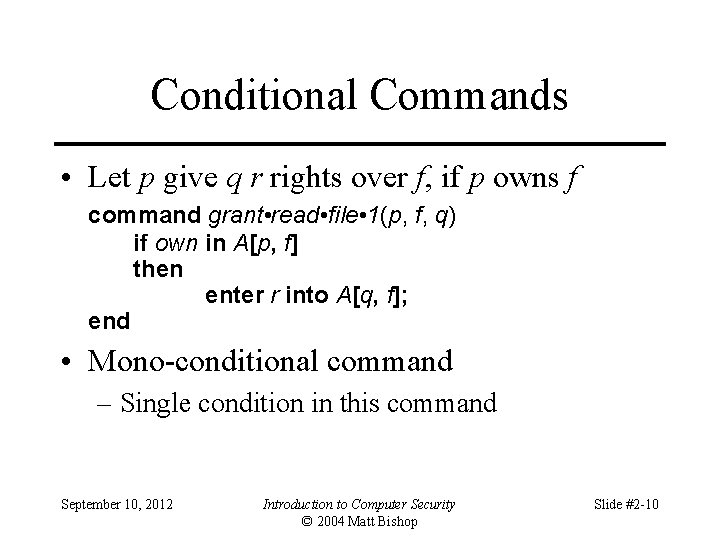 Conditional Commands

• Let p give q r rights over f, if p owns f

command grant•read•file•1(p, f, q)
if own in A[p, f]
then
enter r into A[q, f];
end

• Mono-conditional command
– Single condition in this command

September 10, 2012

Introduction to Computer Security
© 2004 Matt Bishop

Slide #2-10